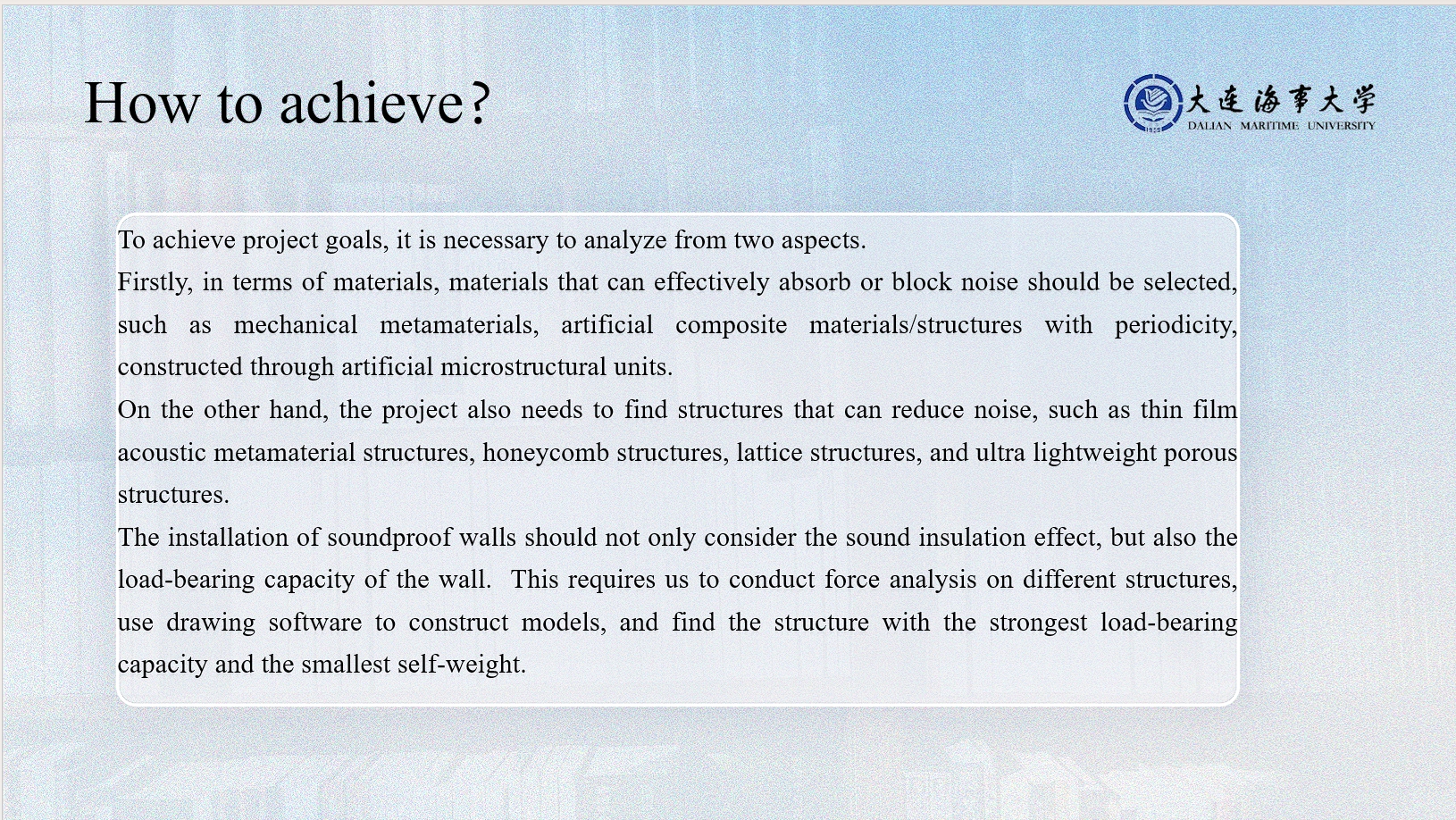 How to achieve?

大连海事大学
DALIAN MARITIME UNIVERSITY

To achieve project goals, it is necessary to analyze from two aspects.
Firstly, in terms of materials, materials that can effectively absorb or block noise should be selected, such as mechanical metamaterials, artificial composite materials/structures with periodicity, constructed through artificial microstructural units.
On the other hand, the project also needs to find structures that can reduce noise, such as thin film acoustic metamaterial structures, honeycomb structures, lattice structures, and ultra lightweight porous structures.
The installation of soundproof walls should not only consider the sound insulation effect, but also the load-bearing capacity of the wall. This requires us to conduct force analysis on different structures, use drawing software to construct models, and find the structure with the strongest load-bearing capacity and the smallest self-weight.